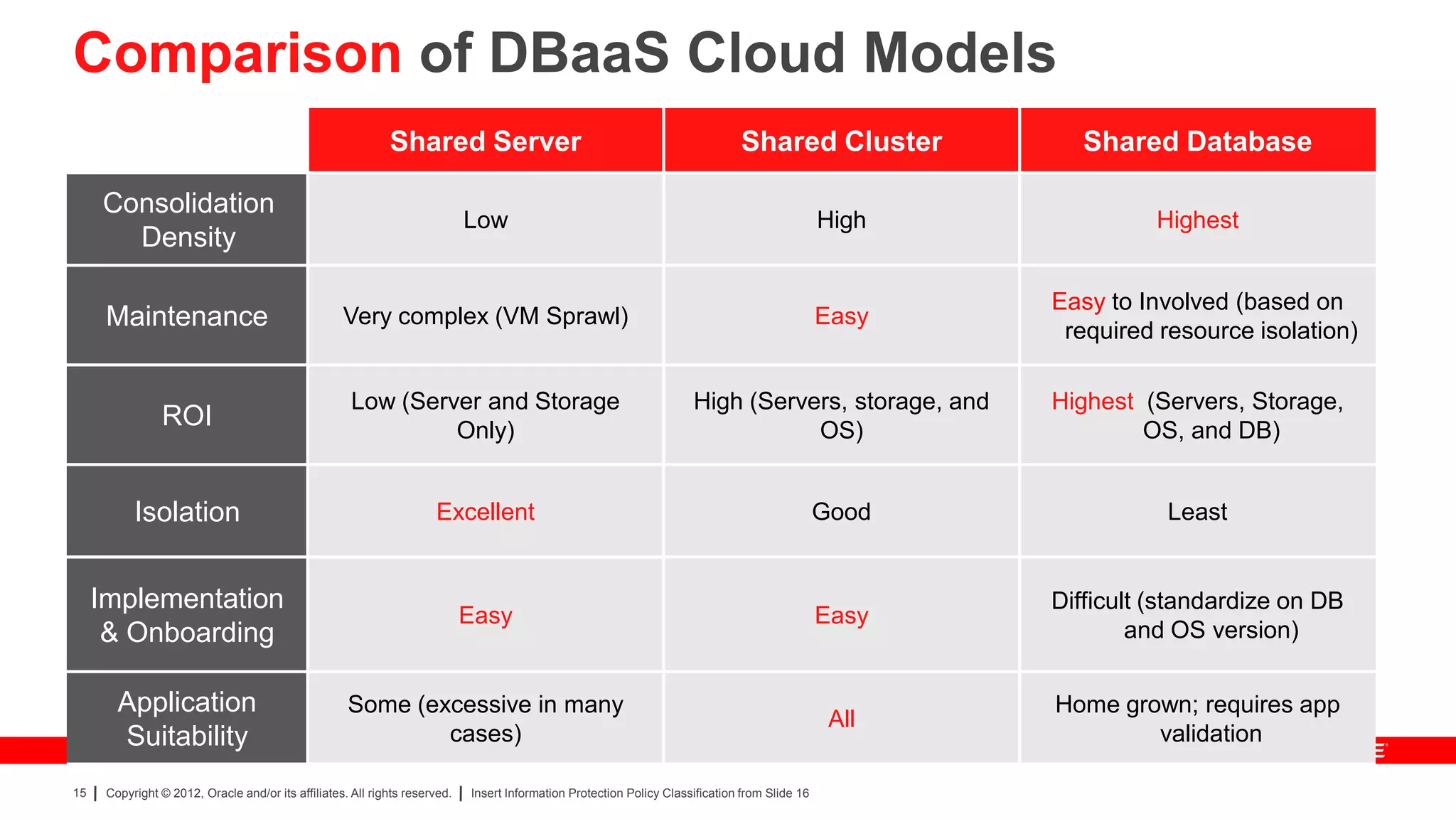 Comparison of DBaaS Cloud Models

| | Shared Server | Shared Cluster | Shared Database |
|---|---|---|---|
| Consolidation Density | Low | High | Highest |
| Maintenance | Very complex (VM Sprawl) | Easy | Easy to Involved (based on required resource isolation) |
| ROI | Low (Server and Storage Only) | High (Servers, storage, and OS) | Highest (Servers, Storage, OS, and DB) |
| Isolation | Excellent | Good | Least |
| Implementation & Onboarding | Easy | Easy | Difficult (standardize on DB and OS version) |
| Application Suitability | Some (excessive in many cases) | All | Home grown; requires app validation |

15 | Copyright © 2012, Oracle and/or its affiliates. All rights reserved. | Insert Information Protection Policy Classification from Slide 16